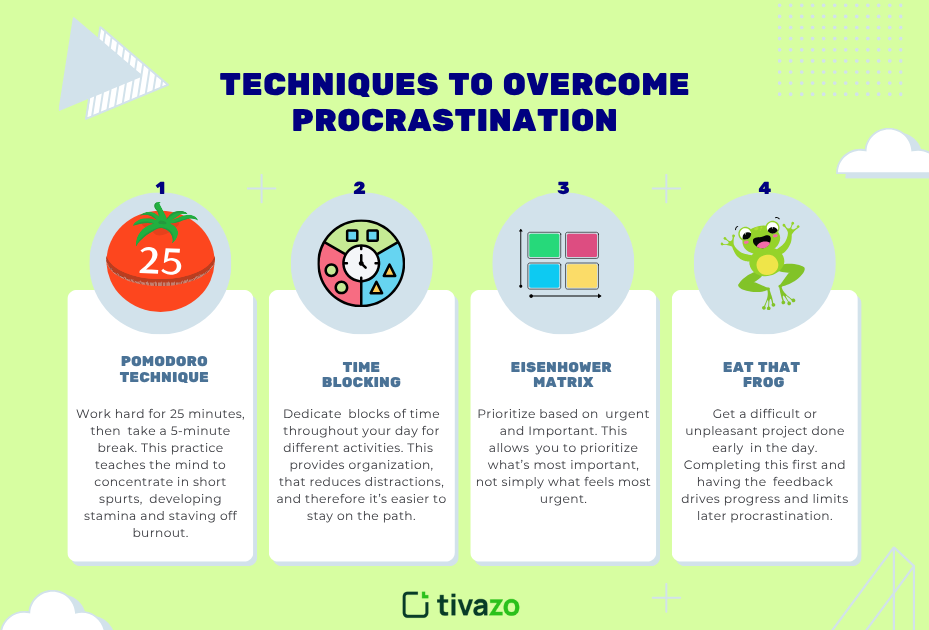 TECHNIQUES TO OVERCOME PROCRASTINATION

1

25

POMODORO TECHNIQUE

Work hard for 25 minutes, then take a 5-minute break. This practice teaches the mind to concentrate in short spurts, developing stamina and staving off burnout.

2

TIME BLOCKING

Dedicate blocks of time throughout your day for different activities. This provides organization, that reduces distractions, and therefore it's easier to stay on the path.

3

EISENHOWER MATRIX

Prioritize based on urgent and Important. This allows you to prioritize what's most important, not simply what feels most urgent.

4

EAT THAT FROG

Get a difficult or unpleasant project done early in the day. Completing this first and having the feedback drives progress and limits later procrastination.

tivazo